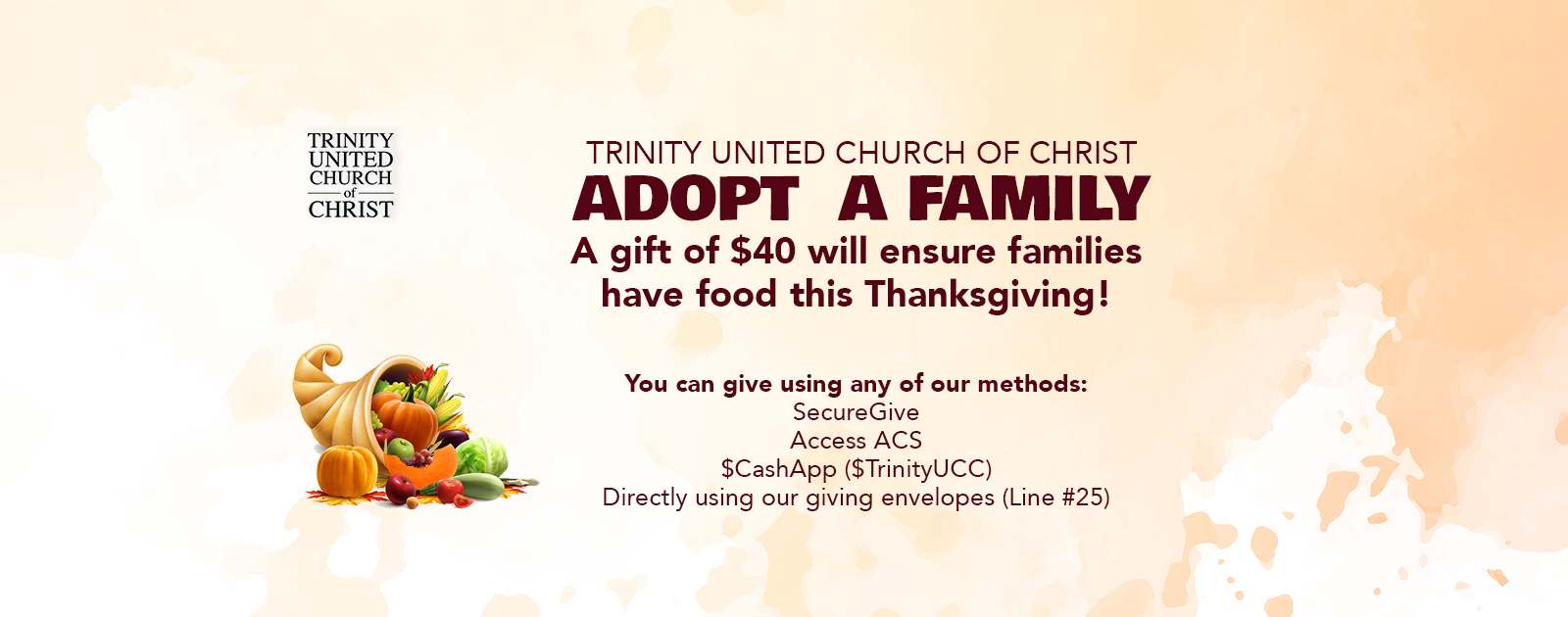 TRINITY UNITED CHURCH of CHRIST

TRINITY UNITED CHURCH OF CHRIST
ADOPT A FAMILY
A gift of \$40 will ensure families have food this Thanksgiving!

You can give using any of our methods:
SecureGive
Access ACS
\$CashApp (\$TrinityUCC)
Directly using our giving envelopes (Line #25)